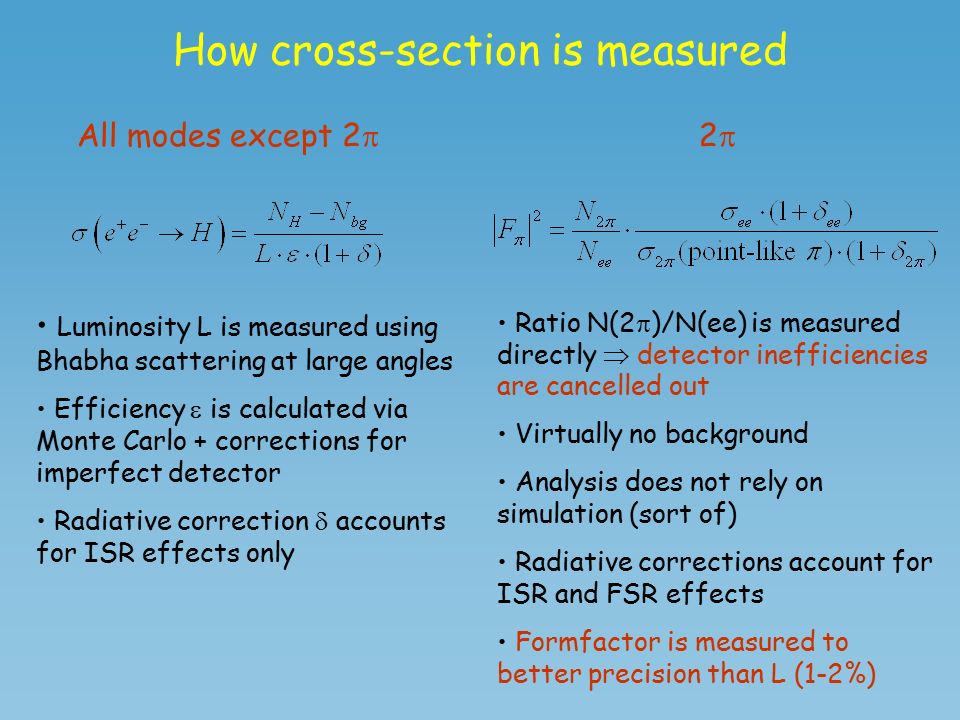 How cross-section is measured

All modes except $2\pi$

$\sigma\left(e^+e^- \to H\right) = \frac{N_H - N_{bg}}{L \cdot \varepsilon \cdot (1+\delta)}$

• Luminosity L is measured using Bhabha scattering at large angles

• Efficiency $\varepsilon$ is calculated via Monte Carlo + corrections for imperfect detector

• Radiative correction $\delta$ accounts for ISR effects only

$2\pi$

$\left|F_\pi\right|^2 = \frac{N_{2\pi}}{N_{ee}} \cdot \frac{\sigma_{ee} \cdot (1+\delta_{ee})}{\sigma_{2\pi}(\text{point-like } \pi) \cdot (1+\delta_{2\pi})}$

• Ratio N($2\pi$)/N(ee) is measured directly $\Rightarrow$ detector inefficiencies are cancelled out

• Virtually no background

• Analysis does not rely on simulation (sort of)

• Radiative corrections account for ISR and FSR effects

• Formfactor is measured to better precision than L (1-2%)